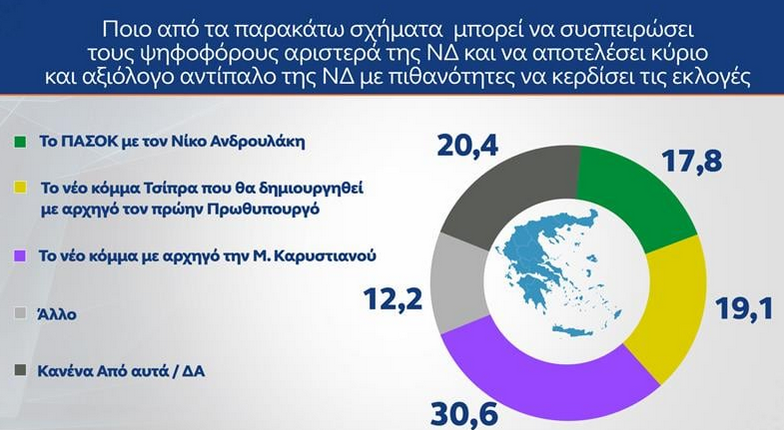 Ποιο από τα παρακάτω σχήματα μπορεί να συσπειρώσει τους ψηφοφόρους αριστερά της ΝΔ και να αποτελέσει κύριο και αξιόλογο αντίπαλο της ΝΔ με πιθανότητες να κερδίσει τις εκλογές

Το ΠΑΣΟΚ με τον Νίκο Ανδρουλάκη

Το νέο κόμμα Τσίπρα που θα δημιουργηθεί με αρχηγό τον πρώην Πρωθυπουργό

Το νέο κόμμα με αρχηγό την Μ. Καρυστιανού

Άλλο

Κανένα Από αυτά / ΔΑ

20,4

17,8

19,1

30,6

12,2